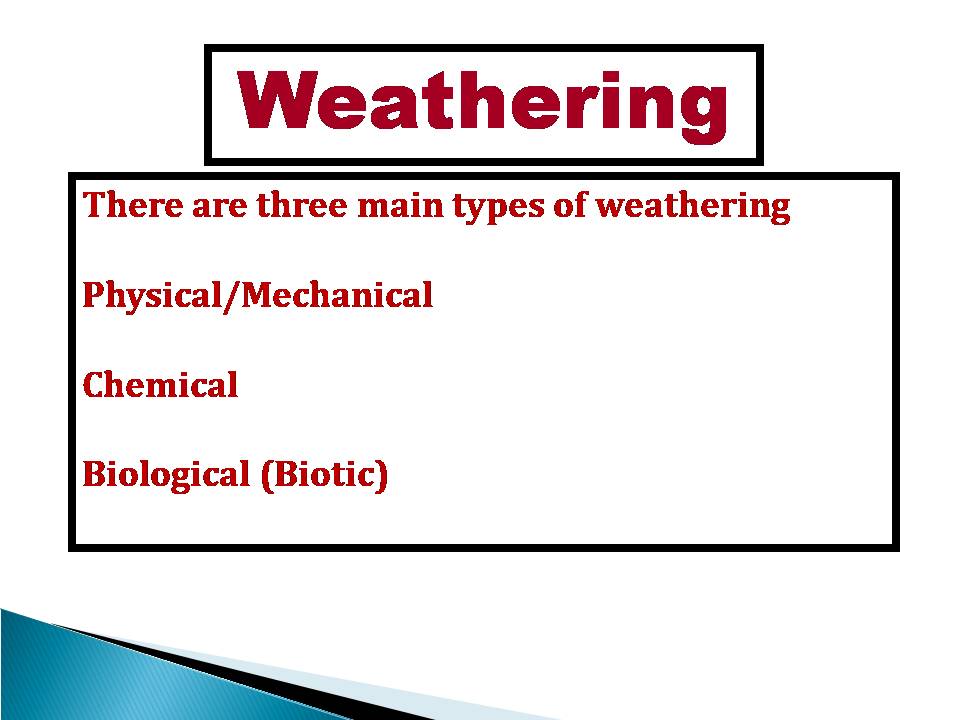 Weathering

There are three main types of weathering

Physical/Mechanical

Chemical

Biological (Biotic)